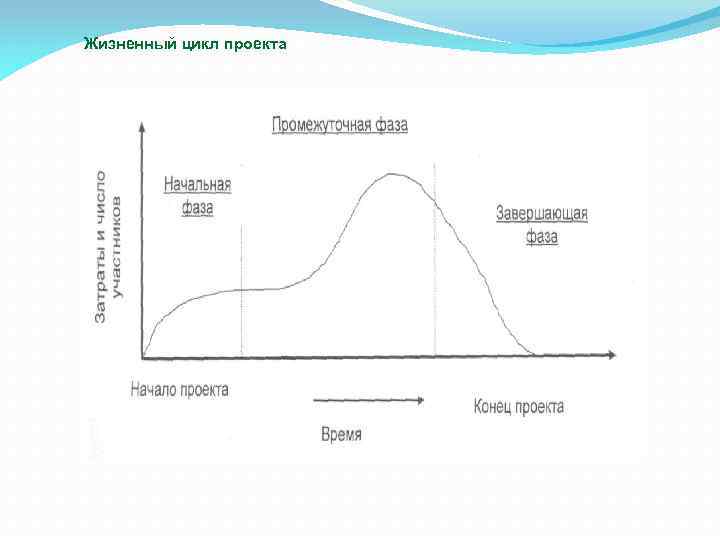 Жизненный цикл проекта

Промежуточная фаза

Затраты и число участников

Начальная фаза

Завершающая фаза

Начало проекта

Конец проекта

Время